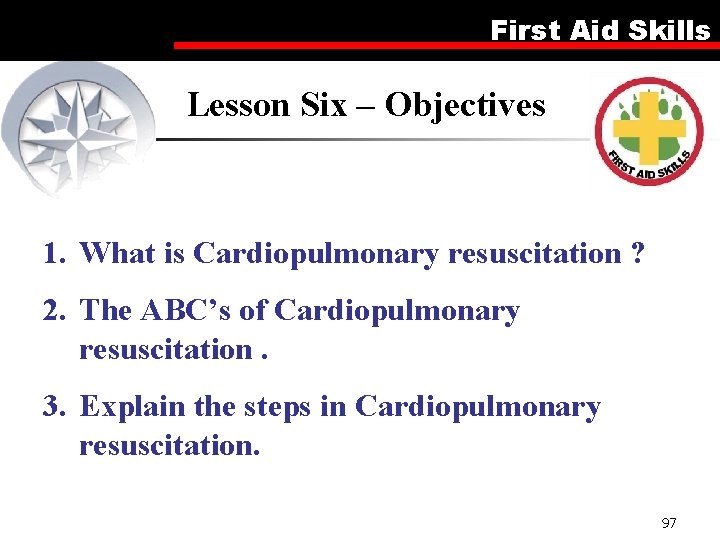 First Aid Skills

Lesson Six – Objectives

FIRST AID SKILLS

1. What is Cardiopulmonary resuscitation ?

2. The ABC's of Cardiopulmonary resuscitation .

3. Explain the steps in Cardiopulmonary resuscitation.

97